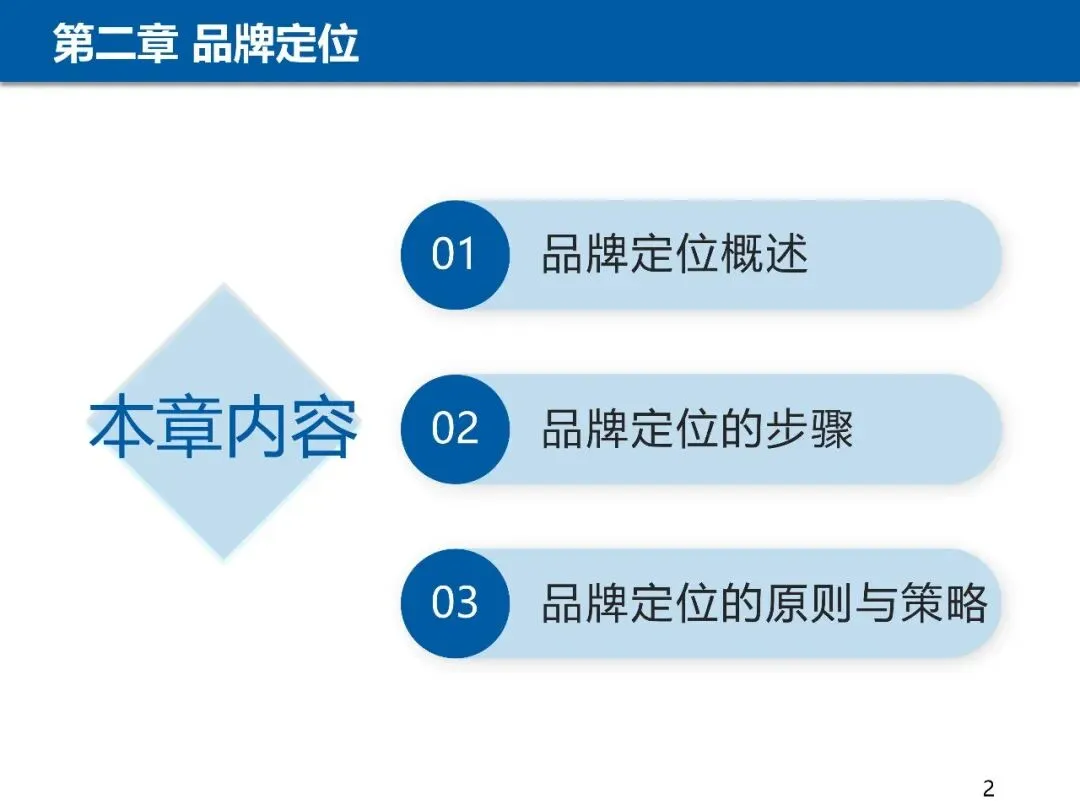 第二章 品牌定位

本章内容

01 品牌定位概述

02 品牌定位的步骤

03 品牌定位的原则与策略

2